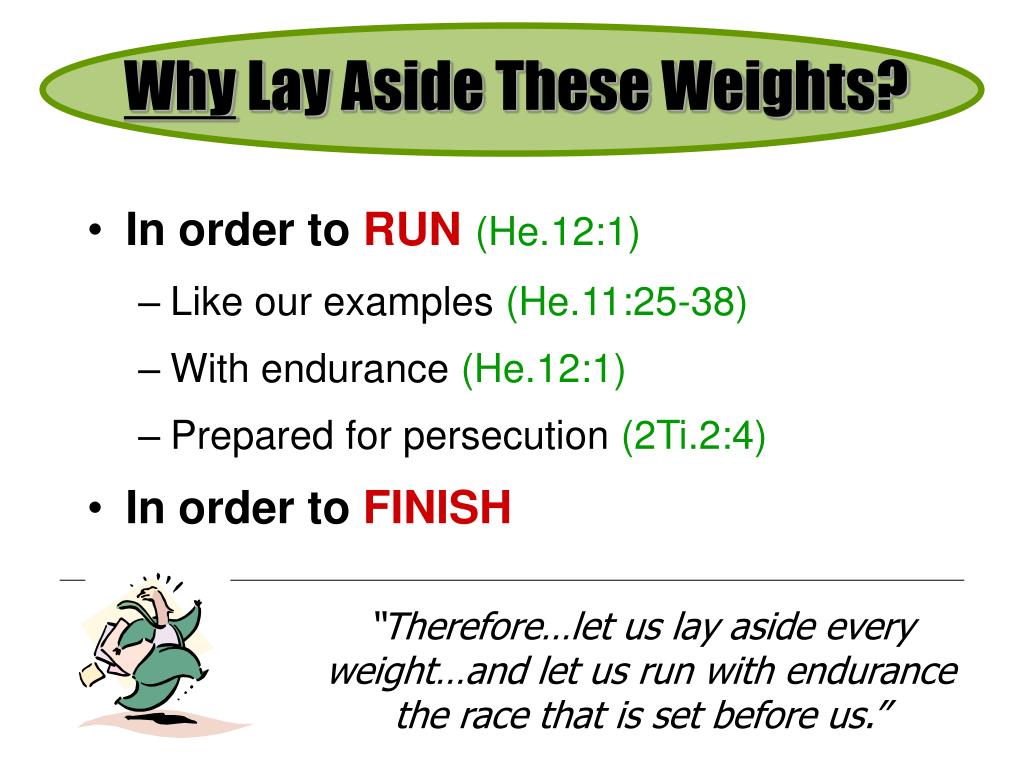 Why Lay Aside These Weights?

• In order to RUN (He.12:1)
– Like our examples (He.11:25-38)
– With endurance (He.12:1)
– Prepared for persecution (2Ti.2:4)
• In order to FINISH

"Therefore…let us lay aside every weight…and let us run with endurance the race that is set before us."